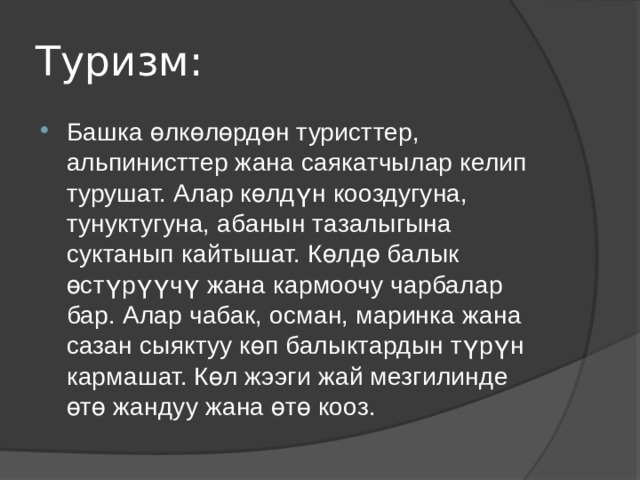 Туризм:

Башка өлкөлөрдөн туристтер, альпинисттер жана саякатчылар келип турушат. Алар көлдүн кооздугуна, тунуктугуна, абанын тазалыгына суктанып кайтышат. Көлдө балык өстүрүүчү жана кармоочу чарбалар бар. Алар чабак, осман, маринка жана сазан сыяктуу көп балыктардын түрүн кармашат. Көл жээги жай мезгилинде өтө жандуу жана өтө кооз.